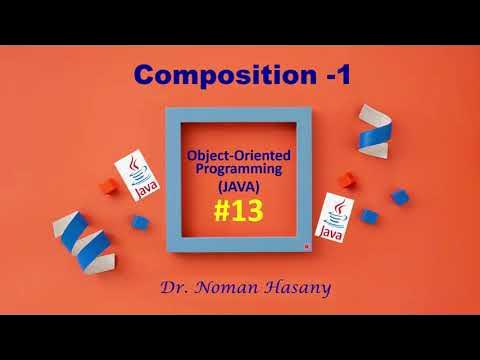 Composition -1

Java

Object-Oriented Programming (JAVA)

#13

Java

Dr. Noman Hasany